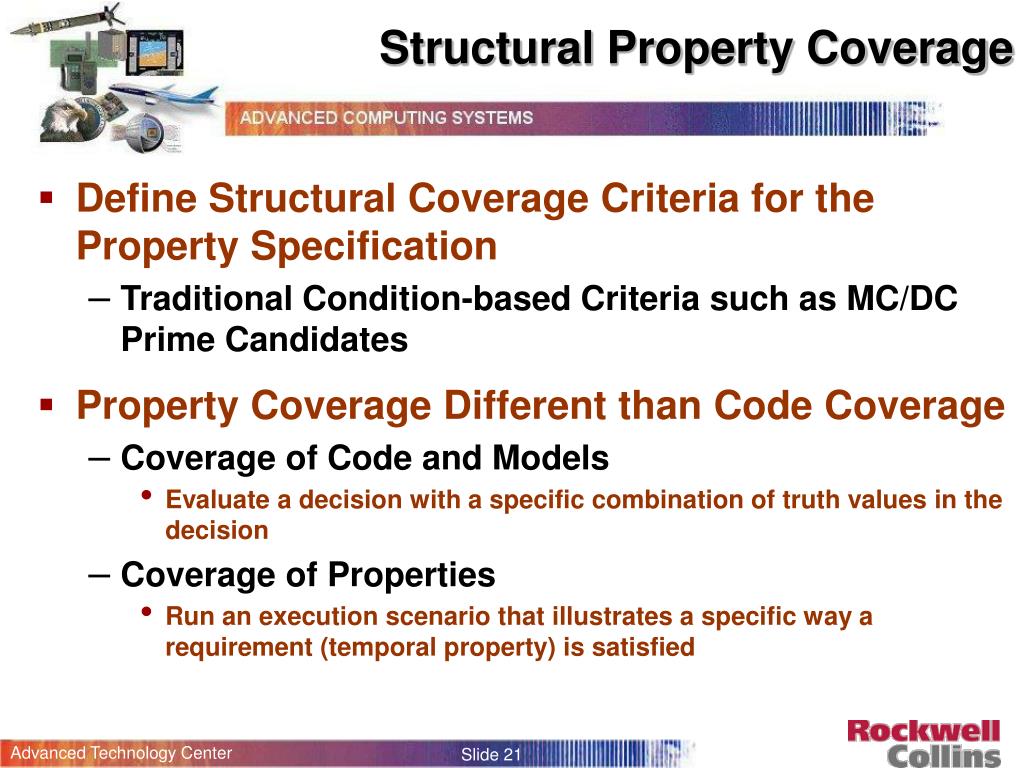 Structural Property Coverage

ADVANCED COMPUTING SYSTEMS

▪ Define Structural Coverage Criteria for the Property Specification
– Traditional Condition-based Criteria such as MC/DC Prime Candidates

▪ Property Coverage Different than Code Coverage
– Coverage of Code and Models
• Evaluate a decision with a specific combination of truth values in the decision
– Coverage of Properties
• Run an execution scenario that illustrates a specific way a requirement (temporal property) is satisfied

Advanced Technology Center

Slide 21

Rockwell Collins